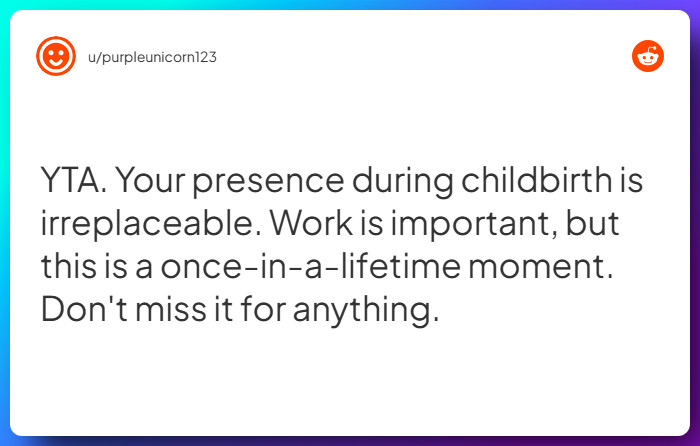 u/purpleunicorn123

YTA. Your presence during childbirth is irreplaceable. Work is important, but this is a once-in-a-lifetime moment. Don't miss it for anything.